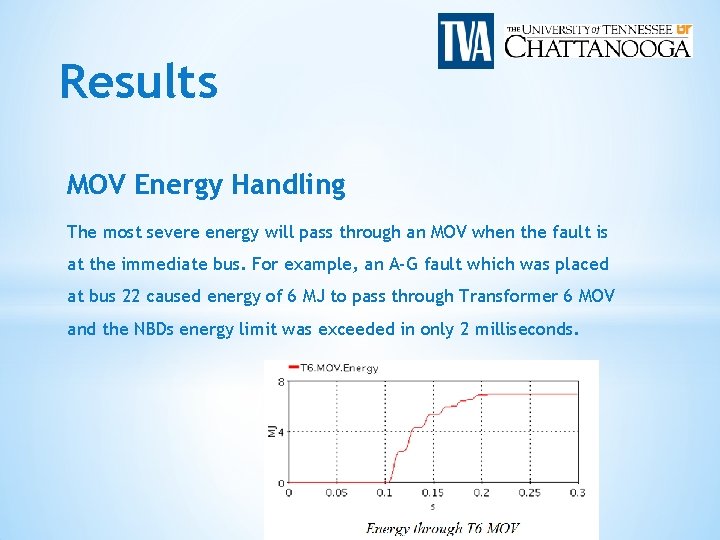 TVA

THE UNIVERSITY of TENNESSEE UT
CHATTANOOGA

Results

MOV Energy Handling

The most severe energy will pass through an MOV when the fault is at the immediate bus. For example, an A-G fault which was placed at bus 22 caused energy of 6 MJ to pass through Transformer 6 MOV and the NBDs energy limit was exceeded in only 2 milliseconds.

T6.MOV.Energy

8
4
0
MJ

0
0.05
0.1
0.15
0.2
0.25
0.3
s

Energy through T6 MOV